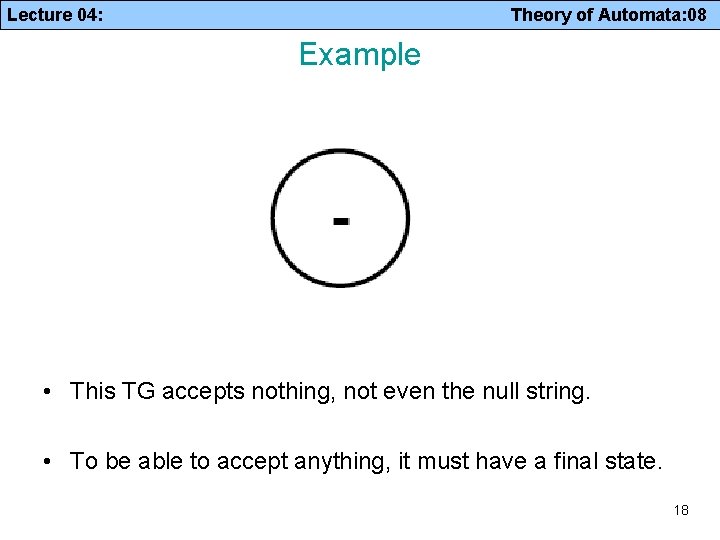 Lecture 04: Theory of Automata:08

Example

-

• This TG accepts nothing, not even the null string.

• To be able to accept anything, it must have a final state.

18